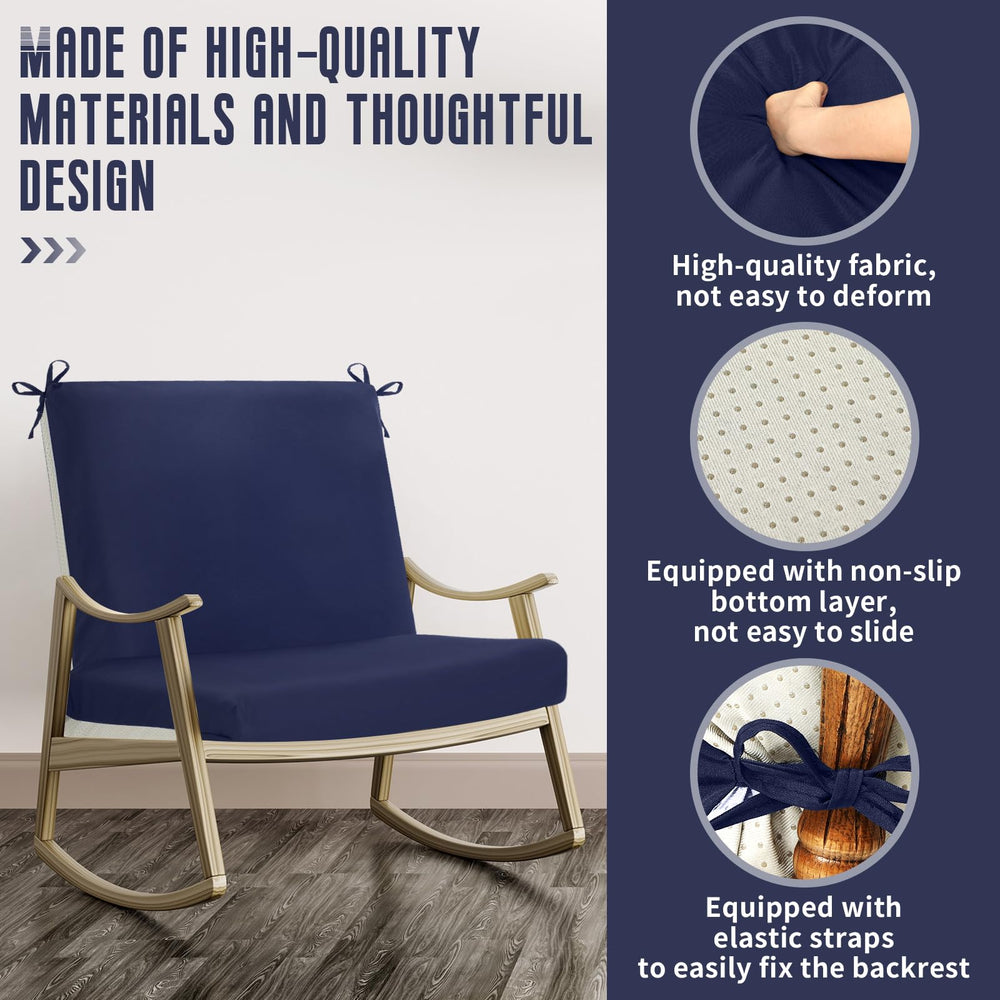 MADE OF HIGH-QUALITY MATERIALS AND THOUGHTFUL DESIGN

High-quality fabric, not easy to deform

Equipped with non-slip bottom layer, not easy to slide

Equipped with elastic straps to easily fix the backrest